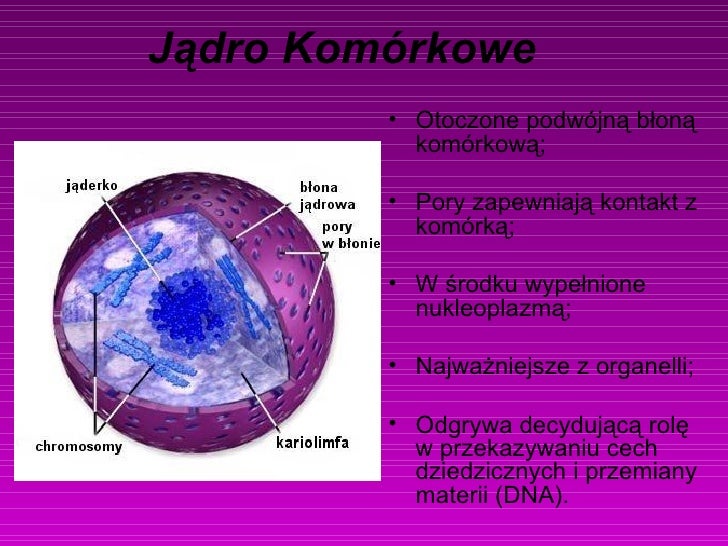 Jądro Komórkowe

jąderko

błona jądrowa

pory w błonie

chromosomy

kariolimfa

• Otoczone podwójną błoną komórkową;

• Pory zapewniają kontakt z komórką;

• W środku wypełnione nukleoplazmą;

• Najważniejsze z organelli;

• Odgrywa decydującą rolę w przekazywaniu cech dziedzicznych i przemiany materii (DNA).